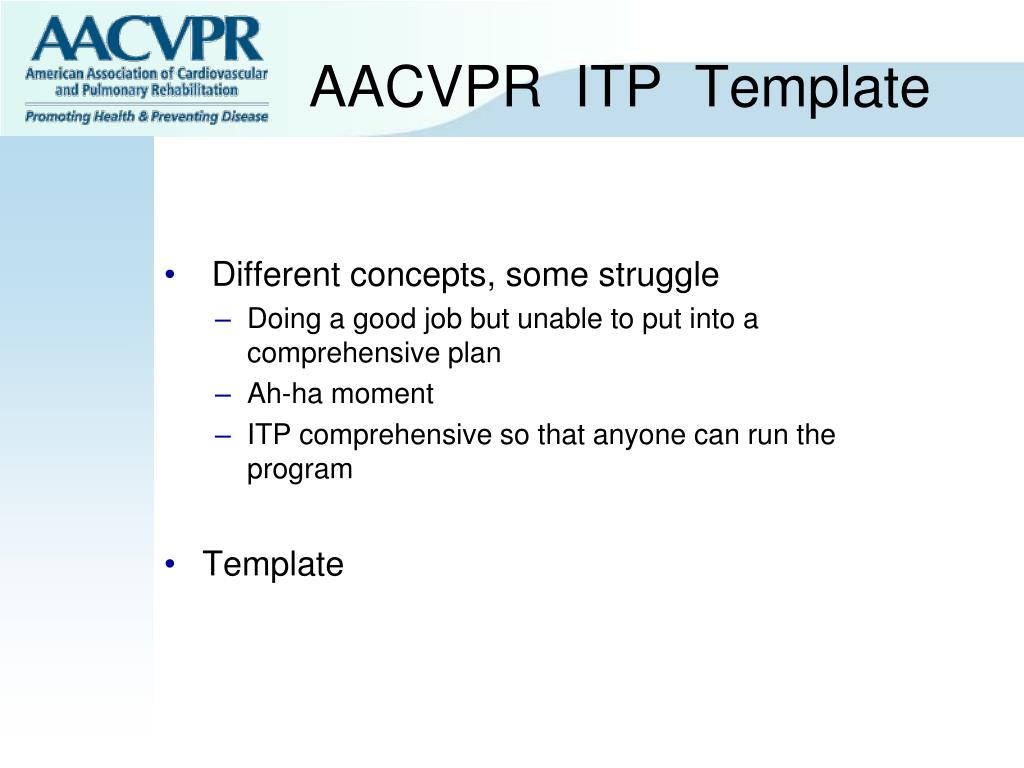 AACVPR
American Association of Cardiovascular and Pulmonary Rehabilitation
Promoting Health & Preventing Disease

AACVPR ITP Template

• Different concepts, some struggle
– Doing a good job but unable to put into a comprehensive plan
– Ah-ha moment
– ITP comprehensive so that anyone can run the program

• Template